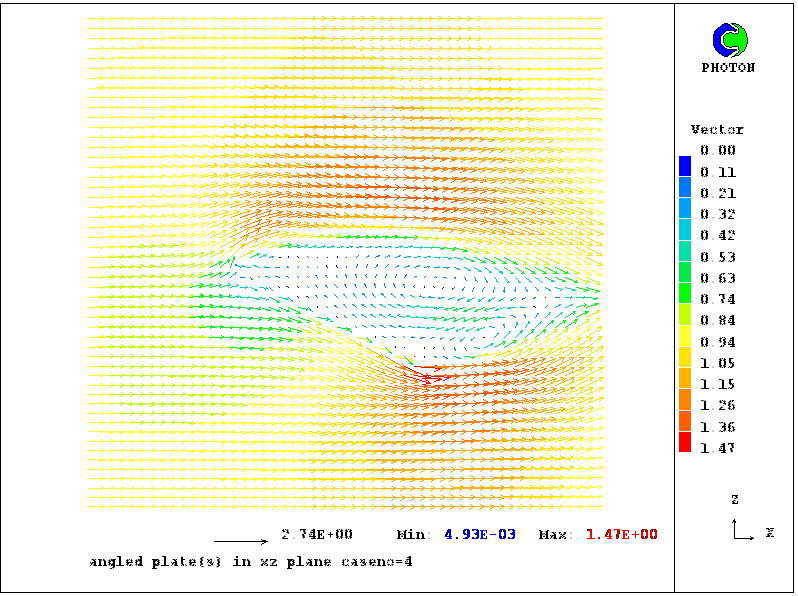 PHOTON

Vector
0.00
0.11
0.21
0.32
0.42
0.53
0.63
0.74
0.84
0.94
1.05
1.15
1.26
1.36
1.47

Z
X

2.74E+00 Min: 4.93E-03 Max: 1.47E+00

angled plate(s) in xz plane caseno=4